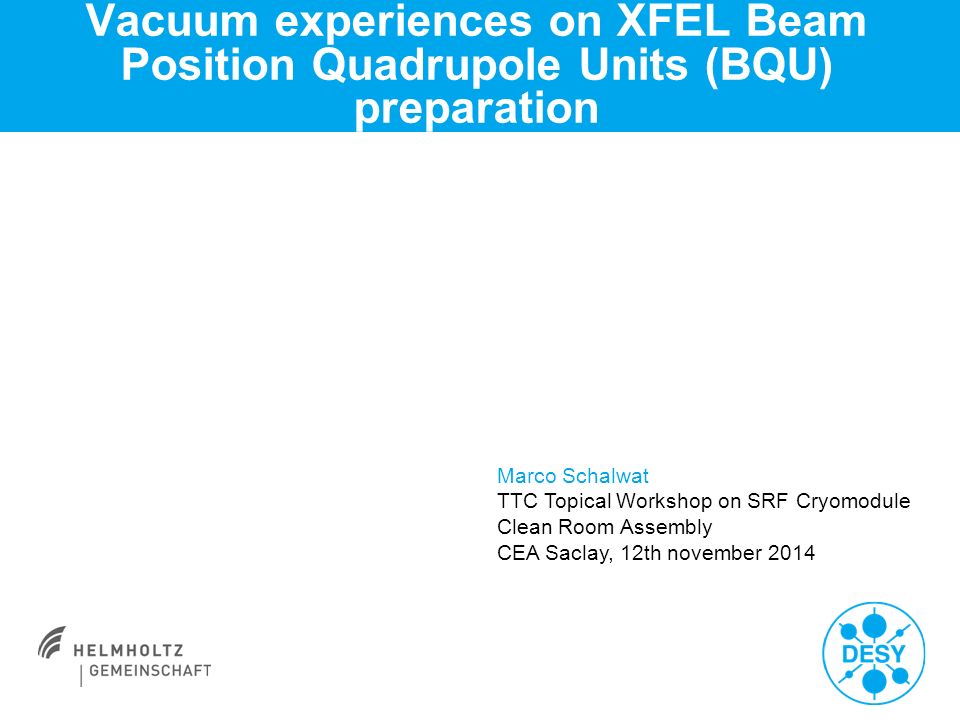 Vacuum experiences on XFEL Beam Position Quadrupole Units (BQU) preparation

Marco Schalwat
TTC Topical Workshop on SRF Cryomodule Clean Room Assembly
CEA Saclay, 12th november 2014

HELMHOLTZ
GEMEINSCHAFT

DESY